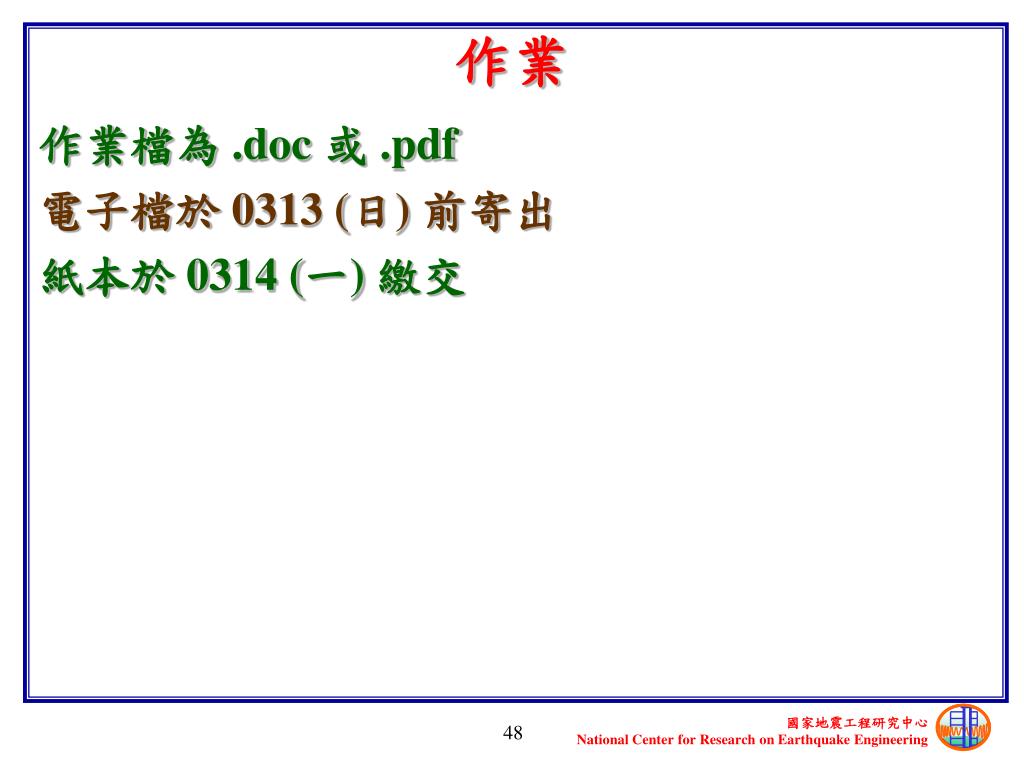 作業

作業檔為 .doc 或 .pdf

電子檔於 0313 (日) 前寄出

紙本於 0314 (一) 繳交

48

國家地震工程研究中心
National Center for Research on Earthquake Engineering